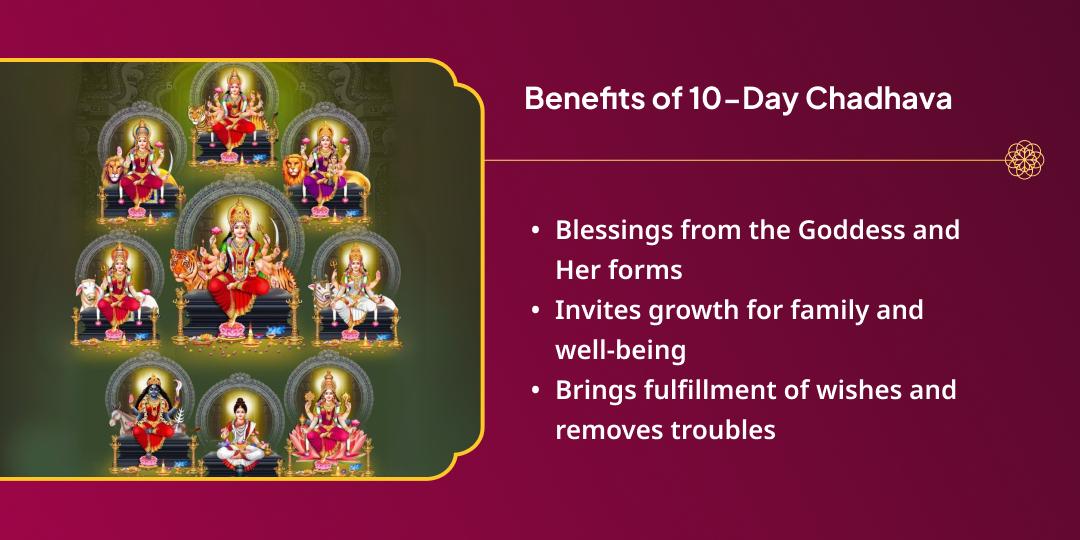 Benefits of 10-Day Chadhava

• Blessings from the Goddess and Her forms
• Invites growth for family and well-being
• Brings fulfillment of wishes and removes troubles